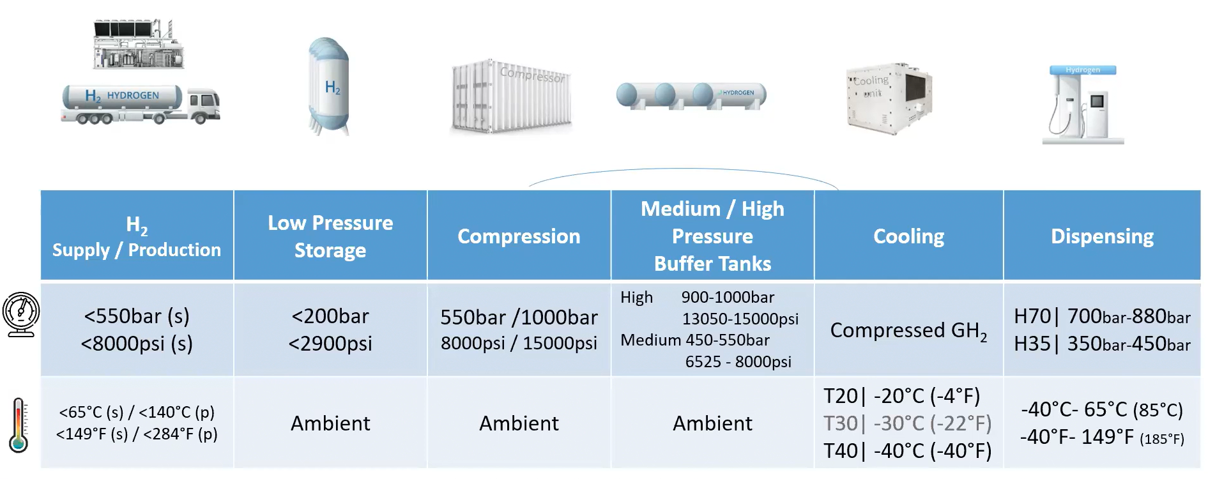 $H_2$ HYDROGEN

$H_2$

Compressor

HYDROGEN

Cooling

Hydrogen

| $H_2$ Supply / Production | Low Pressure Storage | Compression | Medium / High Pressure Buffer Tanks | Cooling | Dispensing |
|---|---|---|---|---|---|
| <550bar (s) <8000psi (s) | <200bar <2900psi | 550bar /1000bar 8000psi / 15000psi | High 900-1000bar 13050-15000psi Medium 450-550bar 6525 - 8000psi | Compressed $GH_2$ | H70\| 700bar-880bar H35\| 350bar-450bar |
| <65°C (s) / <140°C (p) <149°F (s) / <284°F (p) | Ambient | Ambient | Ambient | T20\| -20°C (-4°F) T30\| -30°C (-22°F) T40\| -40°C (-40°F) | -40°C- 65°C (85°C) -40°F- 149°F (185°F) |